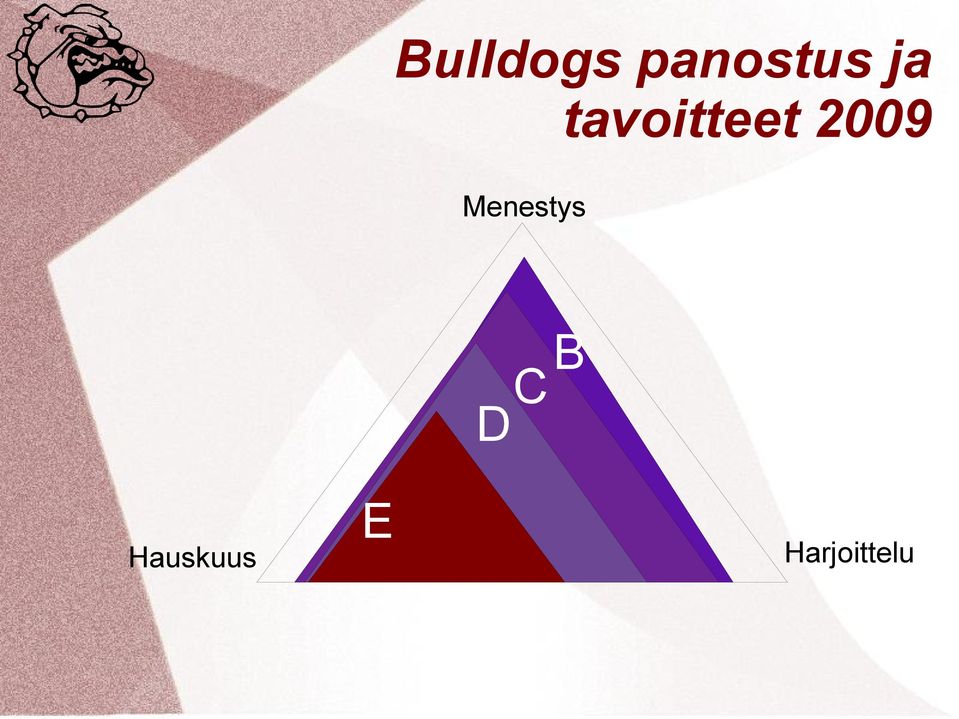 Bulldogs panostus ja tavoitteet 2009

Menestys

B
C
D
E

Hauskuus

Harjoittelu